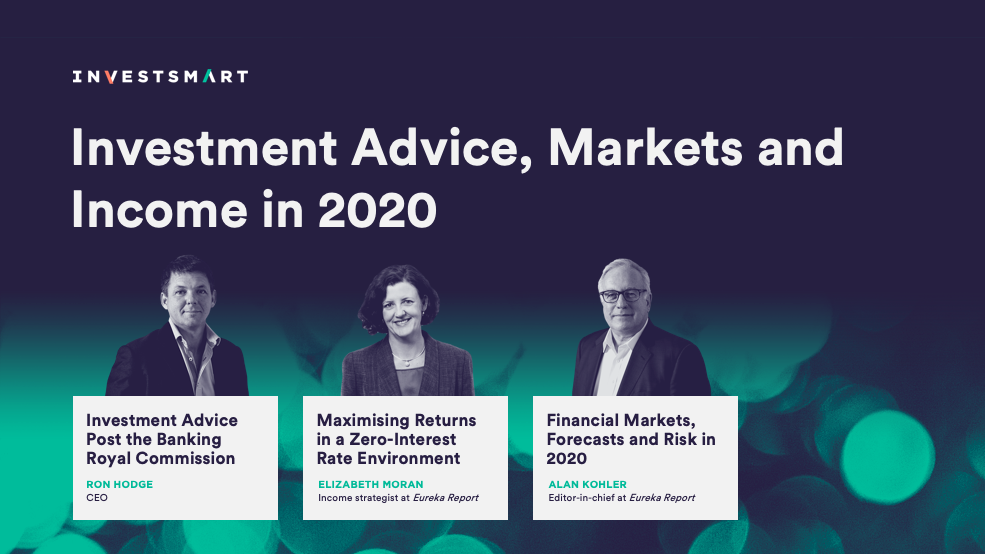 INVESTSMART

Investment Advice, Markets and Income in 2020

Investment Advice Post the Banking Royal Commission

RON HODGE
CEO

Maximising Returns in a Zero-Interest Rate Environment

ELIZABETH MORAN
Income strategist at Eureka Report

Financial Markets, Forecasts and Risk in 2020

ALAN KOHLER
Editor-in-chief at Eureka Report